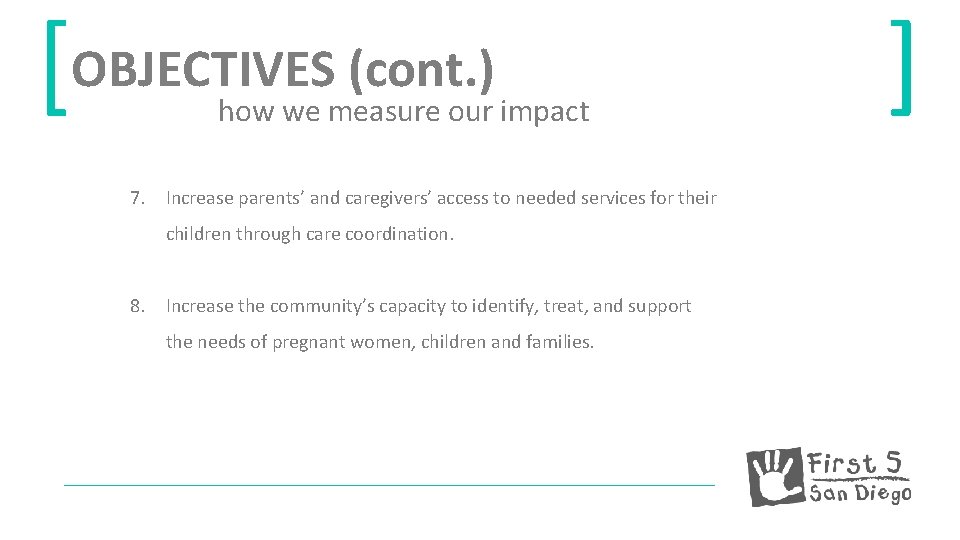 OBJECTIVES (cont.)
how we measure our impact

7. Increase parents' and caregivers' access to needed services for their children through care coordination.

8. Increase the community's capacity to identify, treat, and support the needs of pregnant women, children and families.

First 5 San Diego